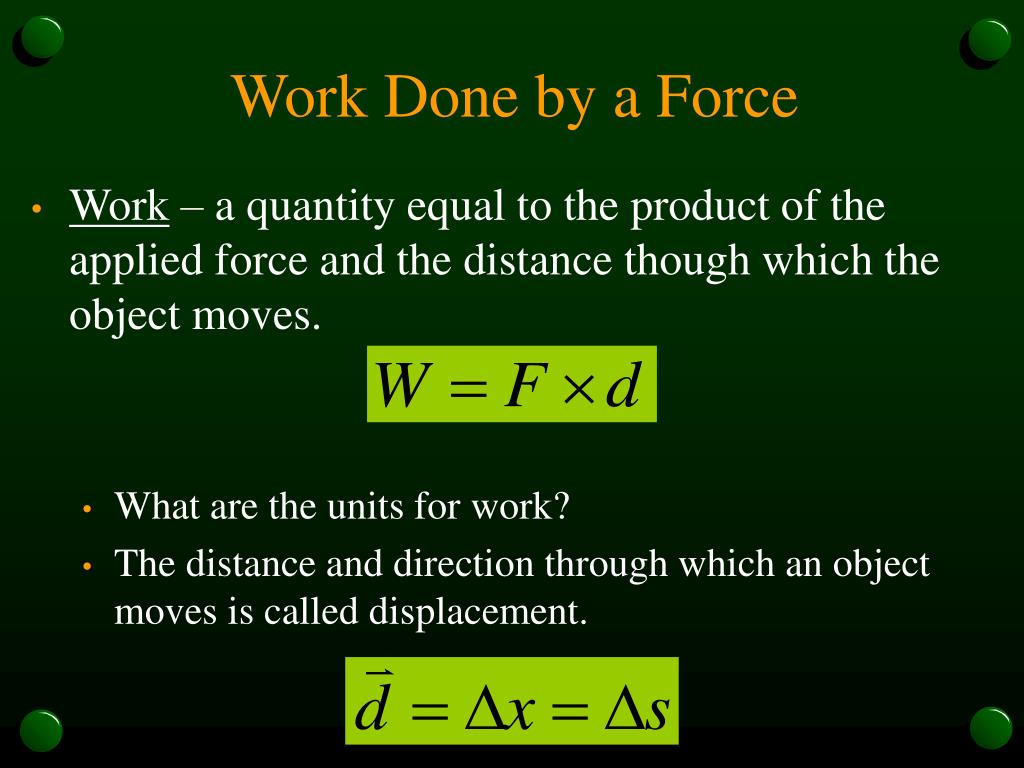 Work Done by a Force

• Work – a quantity equal to the product of the applied force and the distance though which the object moves.

$W = F \times d$

• What are the units for work?
• The distance and direction through which an object moves is called displacement.

$\vec{d} = \Delta x = \Delta s$